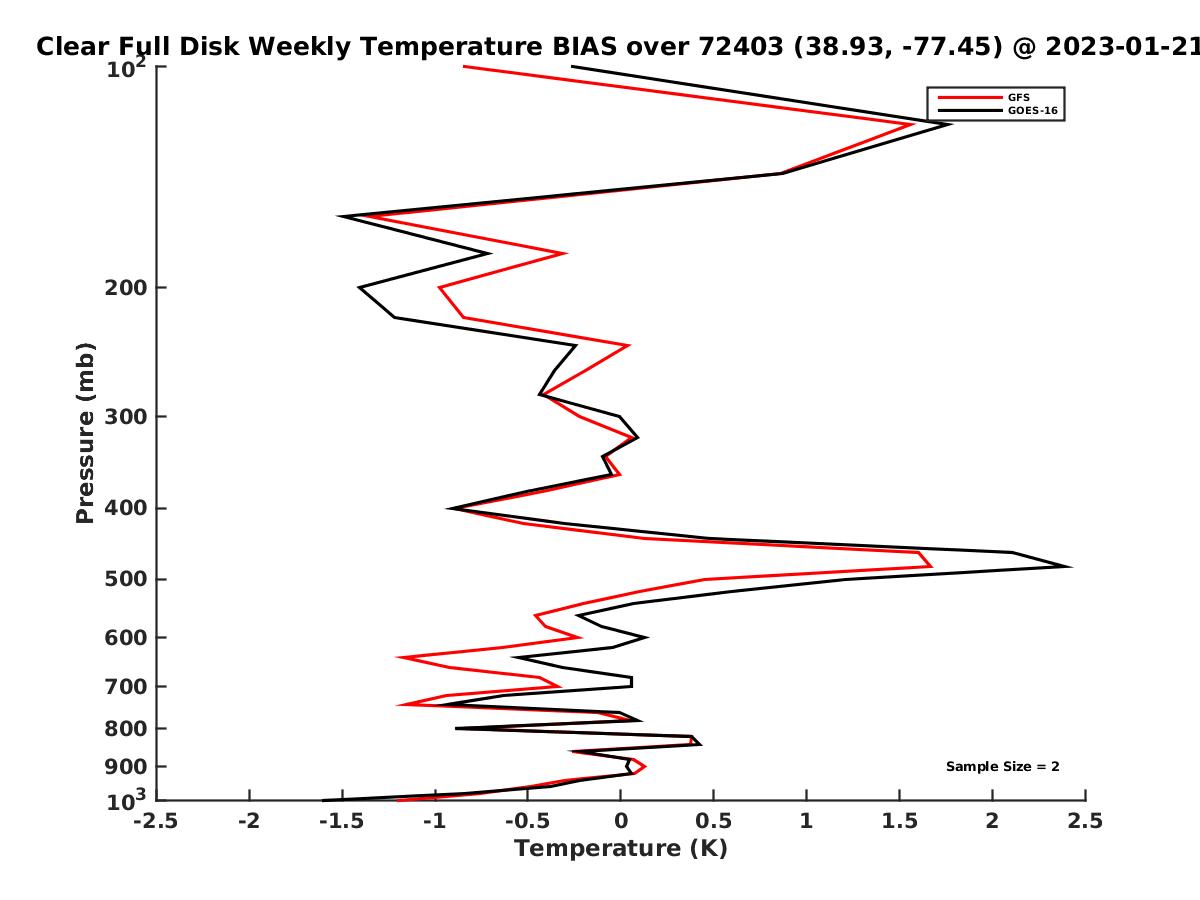 Clear Full Disk Weekly Temperature BIAS over 72403 (38.93, -77.45) @ 2023-01-21

GFS
GOES-16

Pressure (mb)

$10^2$
200
300
400
500
600
700
800
900
$10^3$

Sample Size = 2

-2.5
-2
-1.5
-1
-0.5
0
0.5
1
1.5
2
2.5
Temperature (K)